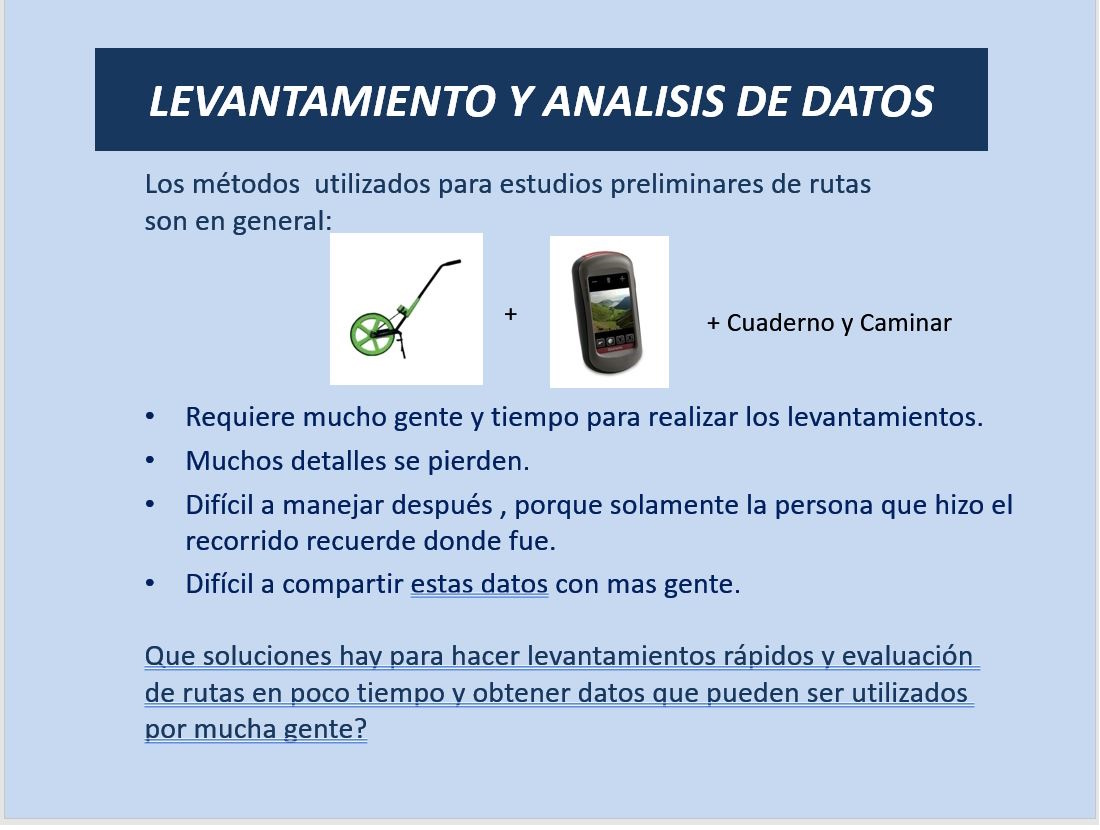 LEVANTAMIENTO Y ANALISIS DE DATOS

Los métodos utilizados para estudios preliminares de rutas son en general:

+

+ Cuaderno y Caminar

• Requiere mucho gente y tiempo para realizar los levantamientos.
• Muchos detalles se pierden.
• Difícil a manejar después , porque solamente la persona que hizo el recorrido recuerde donde fue.
• Difícil a compartir estas datos con mas gente.

Que soluciones hay para hacer levantamientos rápidos y evaluación de rutas en poco tiempo y obtener datos que pueden ser utilizados por mucha gente?